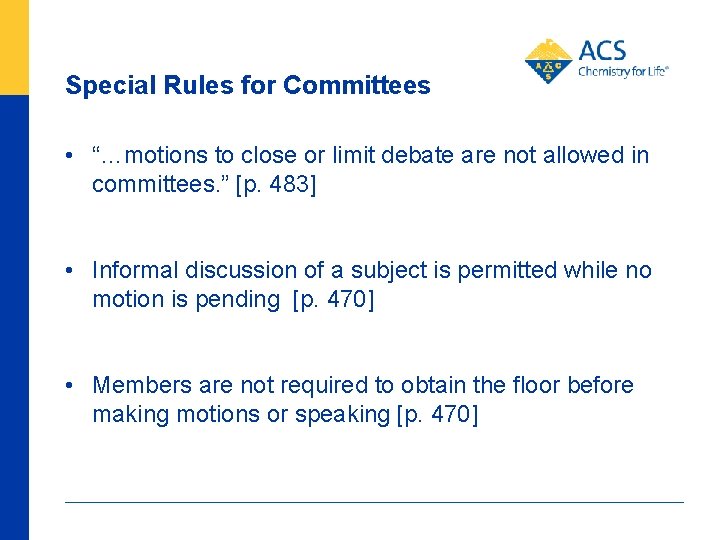 ACS Chemistry for Life®

Special Rules for Committees

• "…motions to close or limit debate are not allowed in committees." [p. 483]

• Informal discussion of a subject is permitted while no motion is pending [p. 470]

• Members are not required to obtain the floor before making motions or speaking [p. 470]